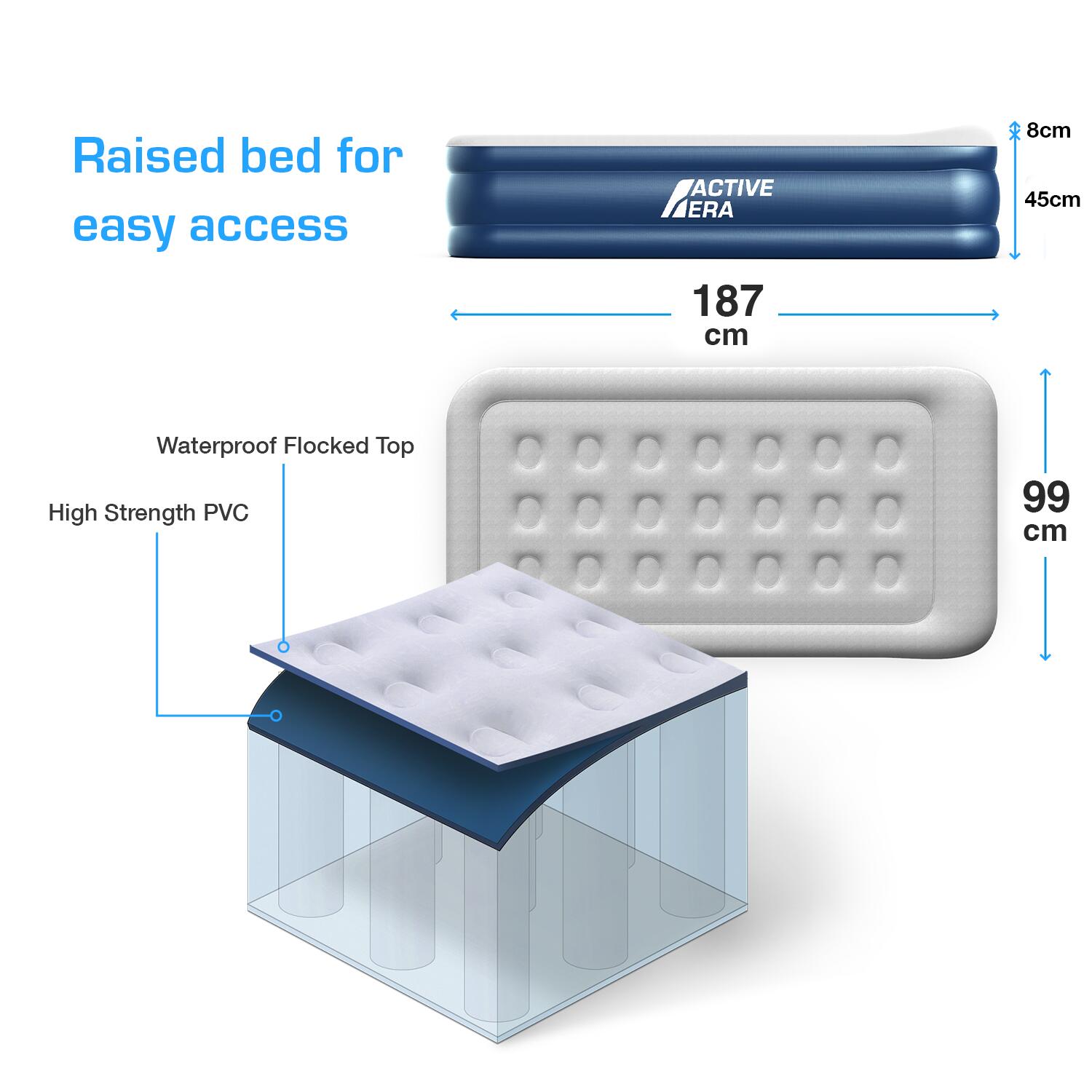 Raised bed for easy access

ACTIVE ERA

8cm

45cm

187 cm

99 cm

Waterproof Flocked Top

High Strength PVC